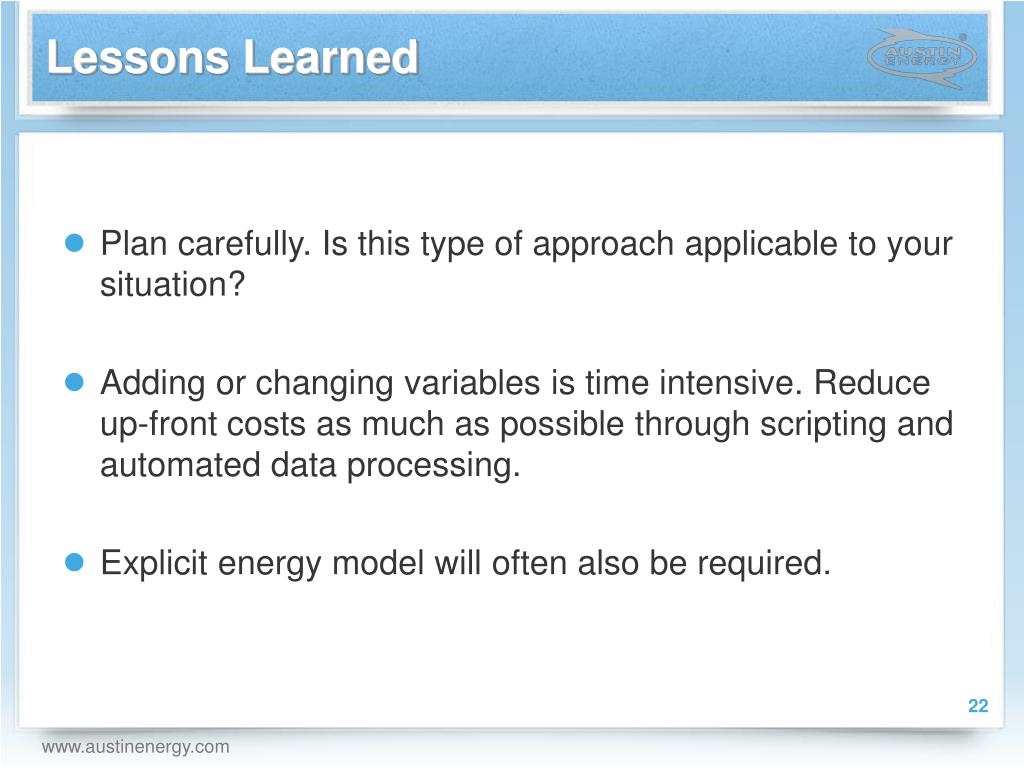 Lessons Learned

AUSTIN ENERGY

Plan carefully. Is this type of approach applicable to your situation?

Adding or changing variables is time intensive. Reduce up-front costs as much as possible through scripting and automated data processing.

Explicit energy model will often also be required.

22

www.austinenergy.com